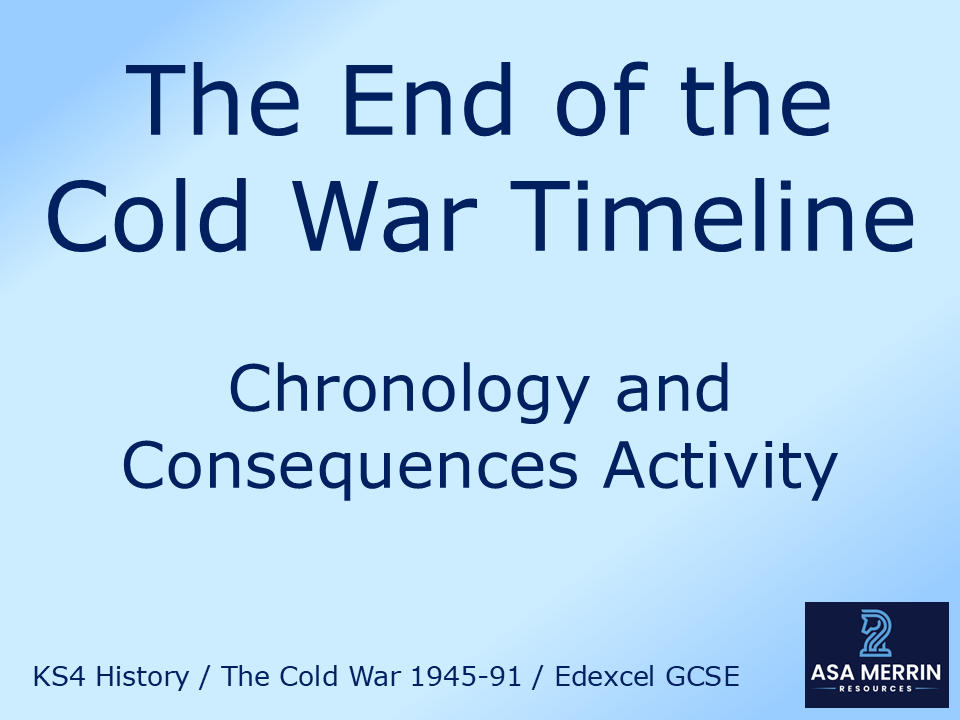 The End of the Cold War Timeline

Chronology and Consequences Activity

KS4 History / The Cold War 1945-91 / Edexcel GCSE

ASA MERRIN
RESOURCES